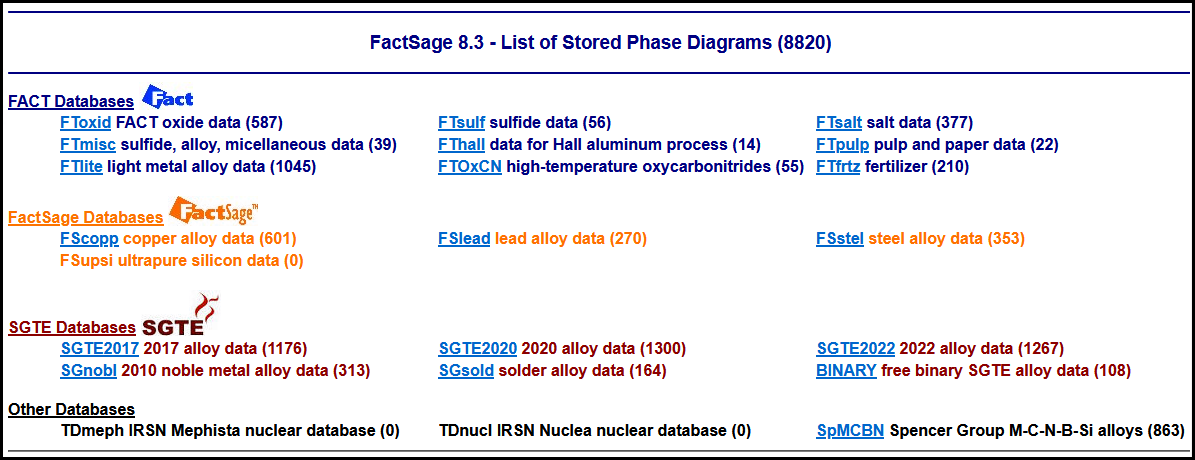 FactSage 8.3 - List of Stored Phase Diagrams (8820)

FACT Databases Fact

FToxid FACT oxide data (587)
FTmisc sulfide, alloy, micellaneous data (39)
FTlite light metal alloy data (1045)

FTsulf sulfide data (56)
FThall data for Hall aluminum process (14)
FTOxCN high-temperature oxycarbonitrides (55)

FTsalt salt data (377)
FTpulp pulp and paper data (22)
FTfrtz fertilizer (210)

FactSage Databases FactSage™

FScopp copper alloy data (601)
FSupsi ultrapure silicon data (0)

FSlead lead alloy data (270)

FSstel steel alloy data (353)

SGTE Databases SGTE

SGTE2017 2017 alloy data (1176)
SGnobl 2010 noble metal alloy data (313)

SGTE2020 2020 alloy data (1300)
SGsold solder alloy data (164)

SGTE2022 2022 alloy data (1267)
BINARY free binary SGTE alloy data (108)

Other Databases

TDmeph IRSN Mephista nuclear database (0)

TDnucl IRSN Nuclea nuclear database (0)

SpMCBN Spencer Group M-C-N-B-Si alloys (863)